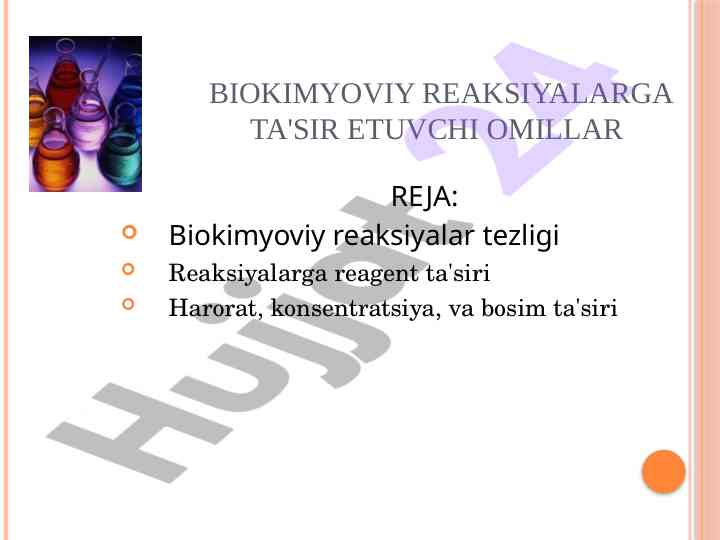 BIOKIMYOVIY REAKSIYALARGA TA'SIR ETUVCHI OMILLAR

REJA:

Biokimyoviy reaksiyalar tezligi

Reaksiyalarga reagent ta'siri

Harorat, konsentratsiya, va bosim ta'siri

Hujjat 24